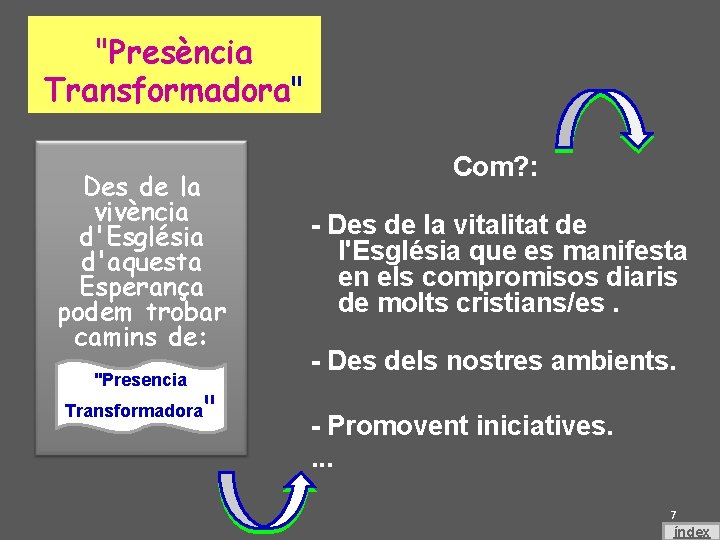 "Presència Transformadora"

Des de la vivència d'Església d'aquesta Esperança podem trobar camins de:

"Presencia Transformadora"

Com?:

- Des de la vitalitat de l'Església que es manifesta en els compromisos diaris de molts cristians/es .

- Des dels nostres ambients.

- Promovent iniciatives.

...

7

índex